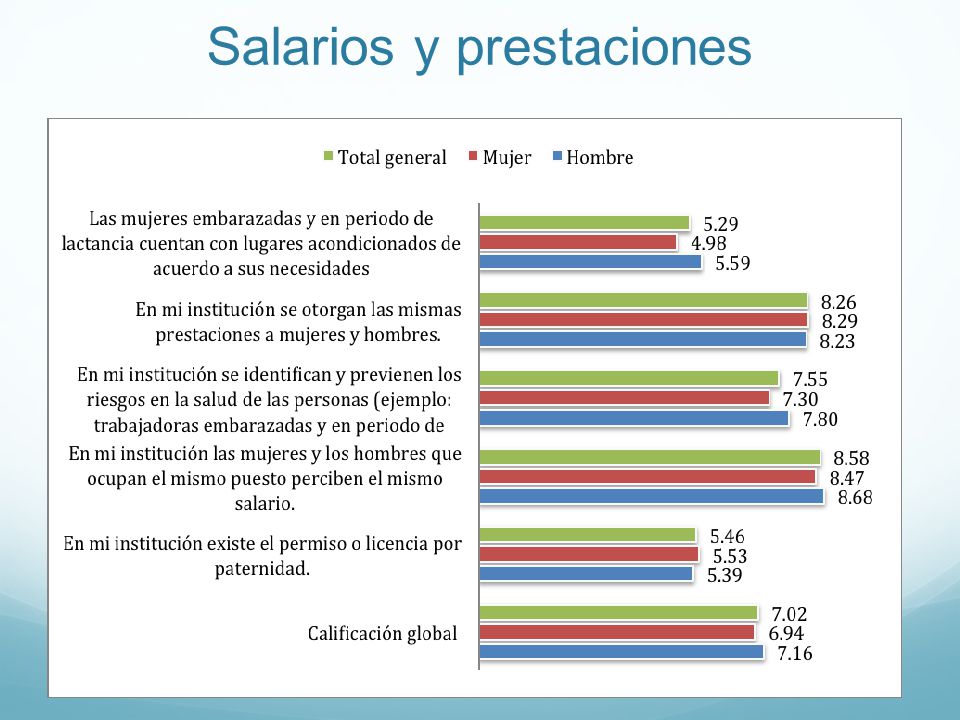 Salarios y prestaciones

Total general Mujer Hombre

Las mujeres embarazadas y en periodo de lactancia cuentan con lugares acondicionados de acuerdo a sus necesidades
5.29
4.98
5.59

En mi institución se otorgan las mismas prestaciones a mujeres y hombres.
8.26
8.29
8.23

En mi institución se identifican y previenen los riesgos en la salud de las personas (ejemplo: trabajadoras embarazadas y en periodo de
7.55
7.30
7.80

En mi institución las mujeres y los hombres que ocupan el mismo puesto perciben el mismo salario.
8.58
8.47
8.68

En mi institución existe el permiso o licencia por paternidad.
5.46
5.53
5.39

Calificación global
7.02
6.94
7.16